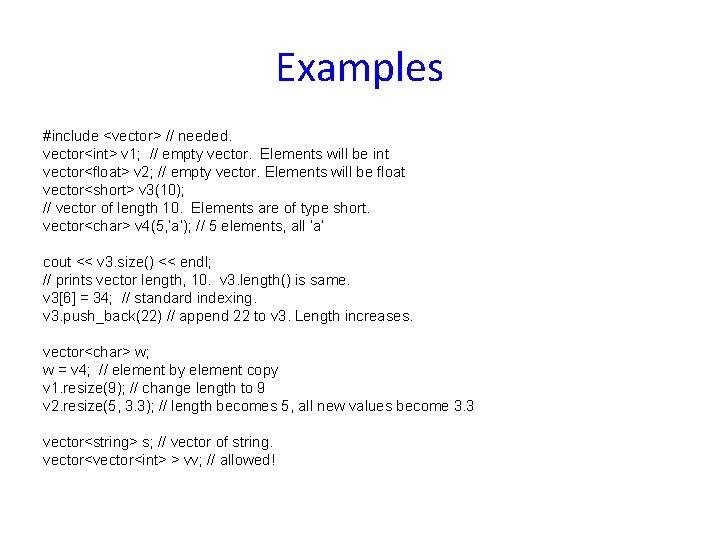 Examples

#include <vector> // needed.
vector<int> v1; // empty vector. Elements will be int
vector<float> v2; // empty vector. Elements will be float
vector<short> v3(10);
// vector of length 10. Elements are of type short.
vector<char> v4(5,'a'); // 5 elements, all 'a'

cout << v3.size() << endl;
// prints vector length, 10. v3.length() is same.
v3[6] = 34; // standard indexing.
v3.push_back(22) // append 22 to v3. Length increases.

vector<char> w;
w = v4; // element by element copy
v1.resize(9); // change length to 9
v2.resize(5, 3.3); // length becomes 5, all new values become 3.3

vector<string> s; // vector of string.
vector<vector<int> > vv; // allowed!